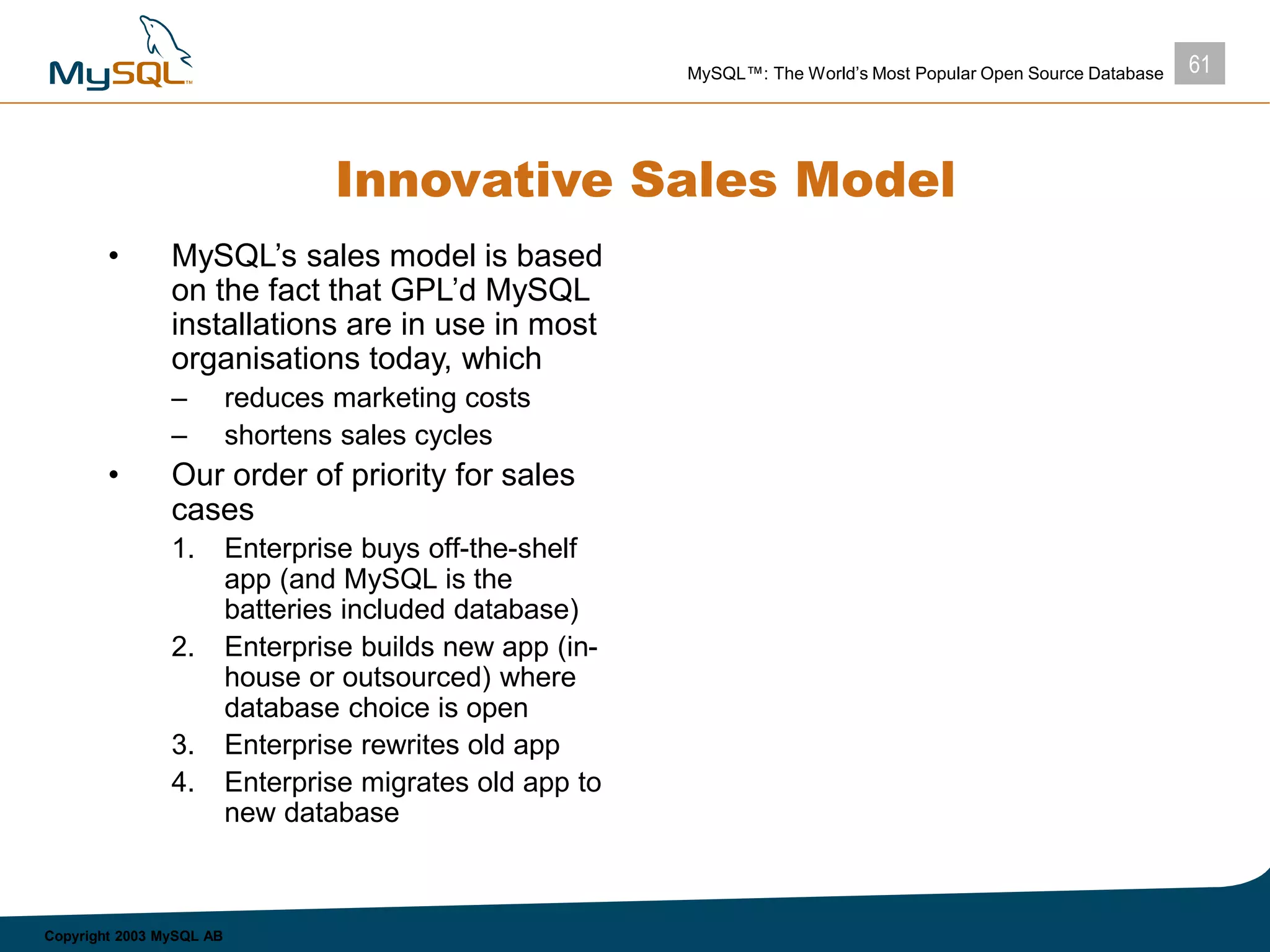 MySQL™

MySQL™: The World's Most Popular Open Source Database

61

Innovative Sales Model

• MySQL's sales model is based on the fact that GPL'd MySQL installations are in use in most organisations today, which
– reduces marketing costs
– shortens sales cycles

• Our order of priority for sales cases
1. Enterprise buys off-the-shelf app (and MySQL is the batteries included database)
2. Enterprise builds new app (in-house or outsourced) where database choice is open
3. Enterprise rewrites old app
4. Enterprise migrates old app to new database

Copyright 2003 MySQL AB